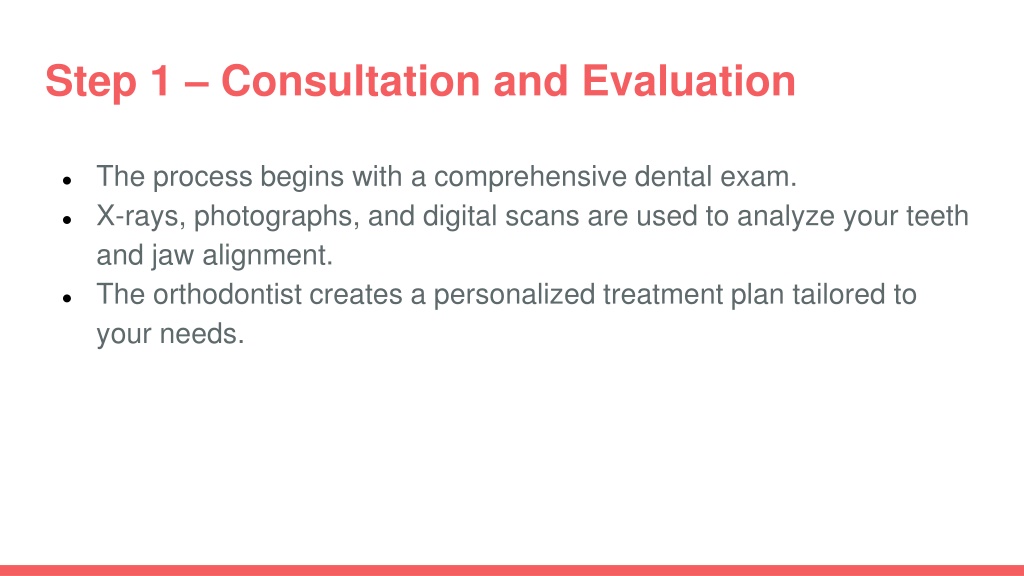 Step 1 – Consultation and Evaluation

- The process begins with a comprehensive dental exam.
- X-rays, photographs, and digital scans are used to analyze your teeth and jaw alignment.
- The orthodontist creates a personalized treatment plan tailored to your needs.